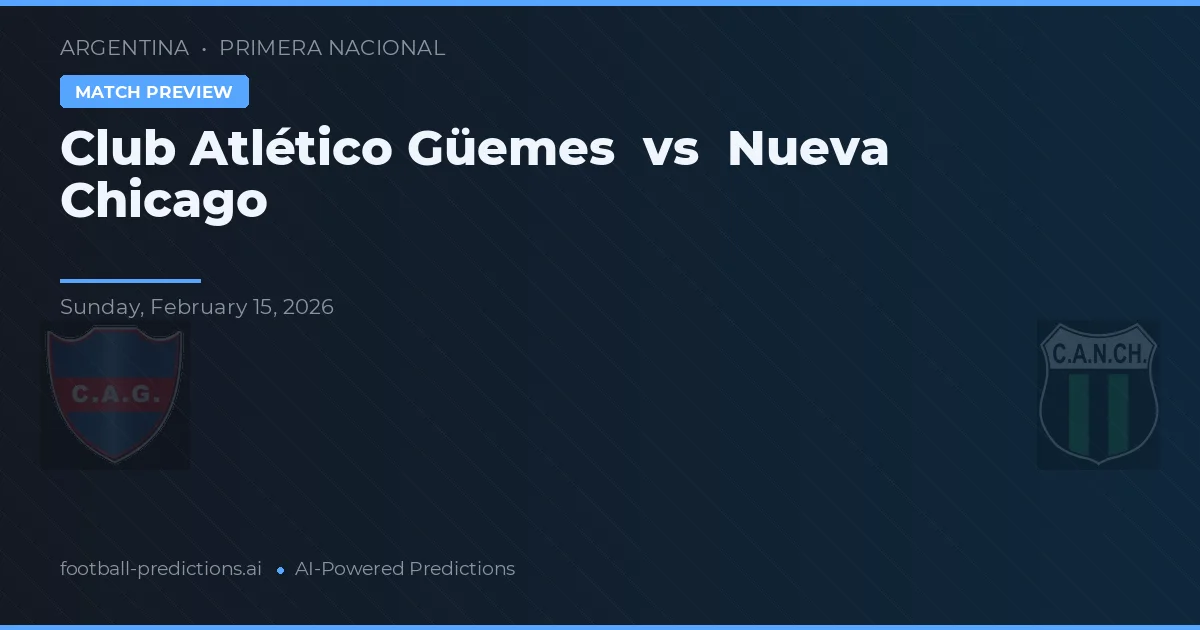 ARGENTINA • PRIMERA NACIONAL

MATCH PREVIEW

Club Atlético Güemes vs Nueva Chicago

Sunday, February 15, 2026

C.A.G.

C.A.N.CH.

football-predictions.ai • AI-Powered Predictions